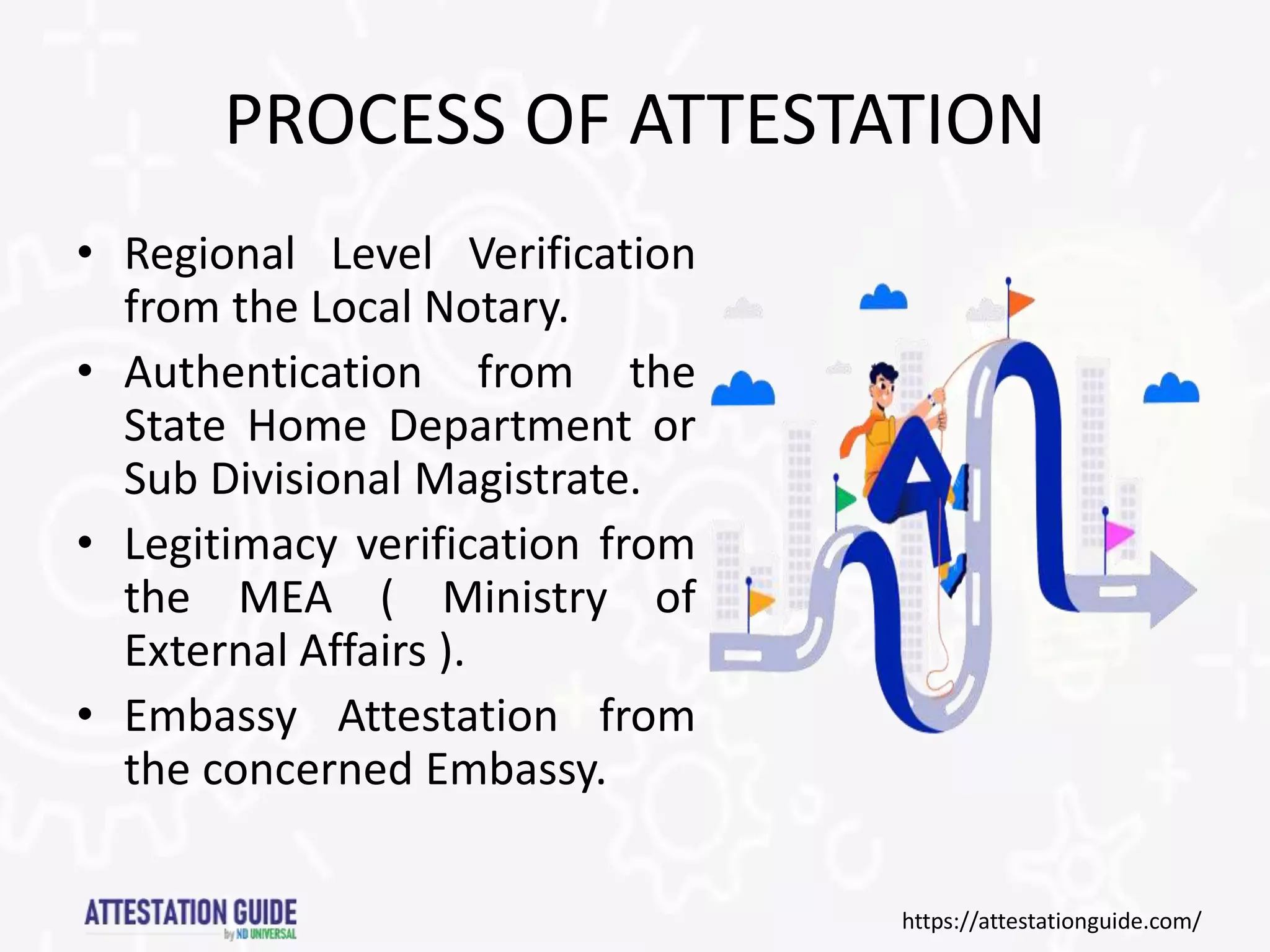 PROCESS OF ATTESTATION

• Regional Level Verification from the Local Notary.

• Authentication from the State Home Department or Sub Divisional Magistrate.

• Legitimacy verification from the MEA ( Ministry of External Affairs ).

• Embassy Attestation from the concerned Embassy.

ATTESTATION GUIDE
by ND UNIVERSAL

https://attestationguide.com/